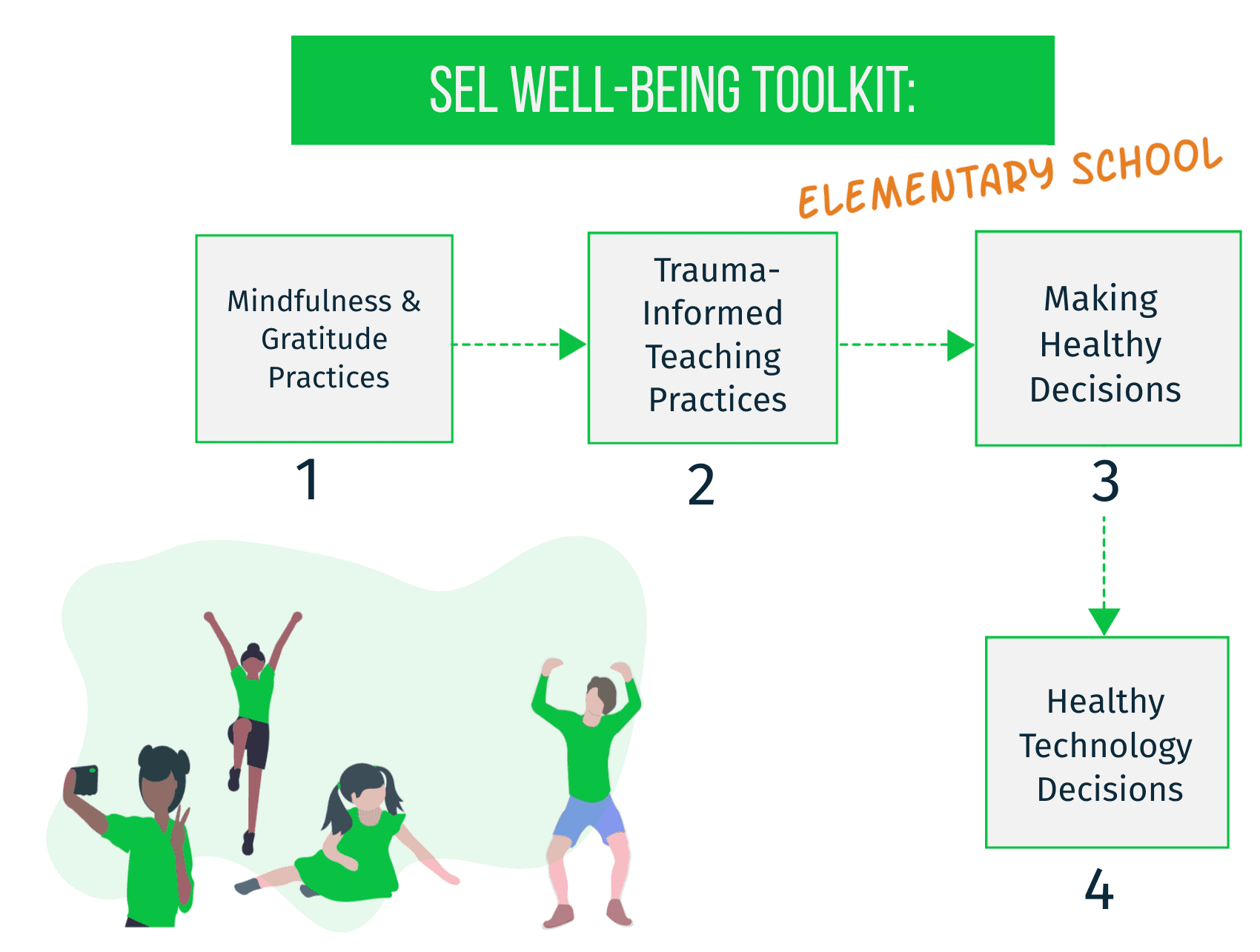 SEL WELL-BEING TOOLKIT:

ELEMENTARY SCHOOL

Mindfulness & Gratitude Practices

1

Trauma-Informed Teaching Practices

2

Making Healthy Decisions

3

Healthy Technology Decisions

4